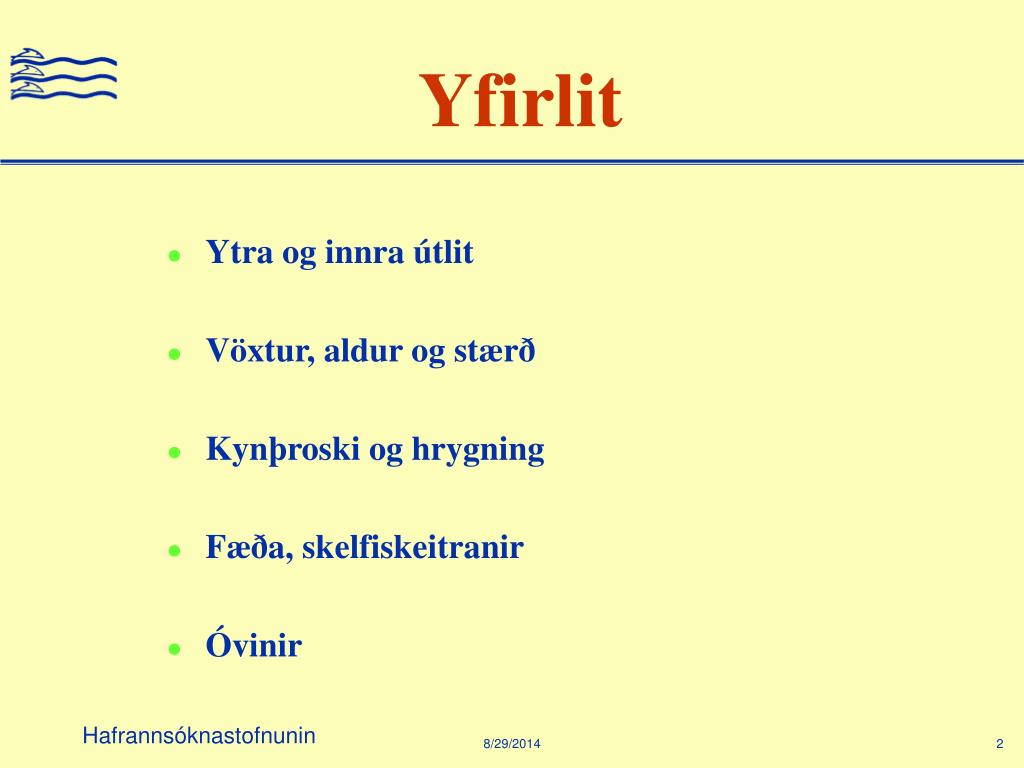 Yfirlit

- Ytra og innra útlit
- Vöxtur, aldur og stærð
- Kynþroski og hrygning
- Fæða, skelfiskeitranir
- Óvinir

Hafrannsóknastofnunin

8/29/2014

2